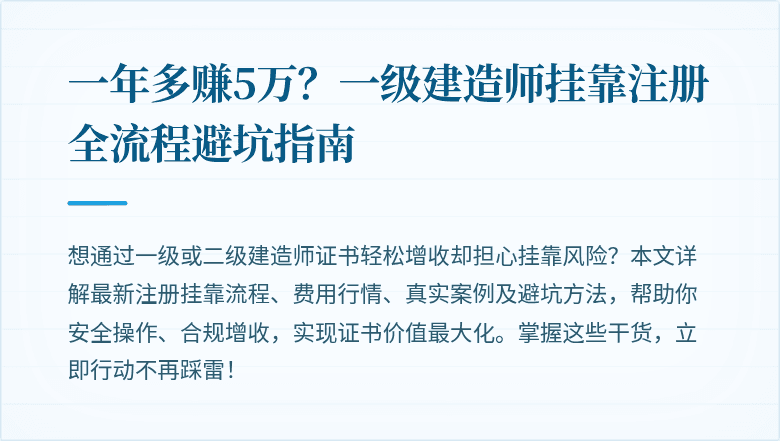 一年多赚5万？一级建造师挂靠注册全流程避坑指南

想通过一级或二级建造师证书轻松增收却担心挂靠风险？本文详解最新注册挂靠流程、费用行情、真实案例及避坑方法，帮助你安全操作、合规增收，实现证书价值最大化。掌握这些干货，立即行动不再踩雷！